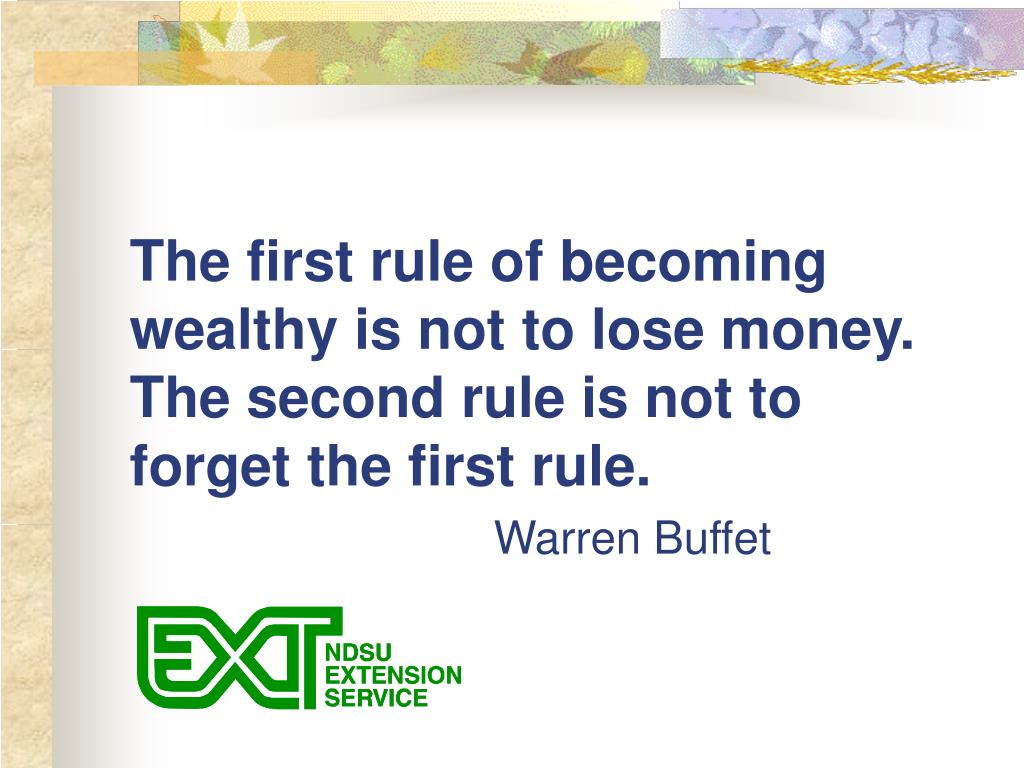 The first rule of becoming wealthy is not to lose money. The second rule is not to forget the first rule.

Warren Buffet

EXT NDSU EXTENSION SERVICE